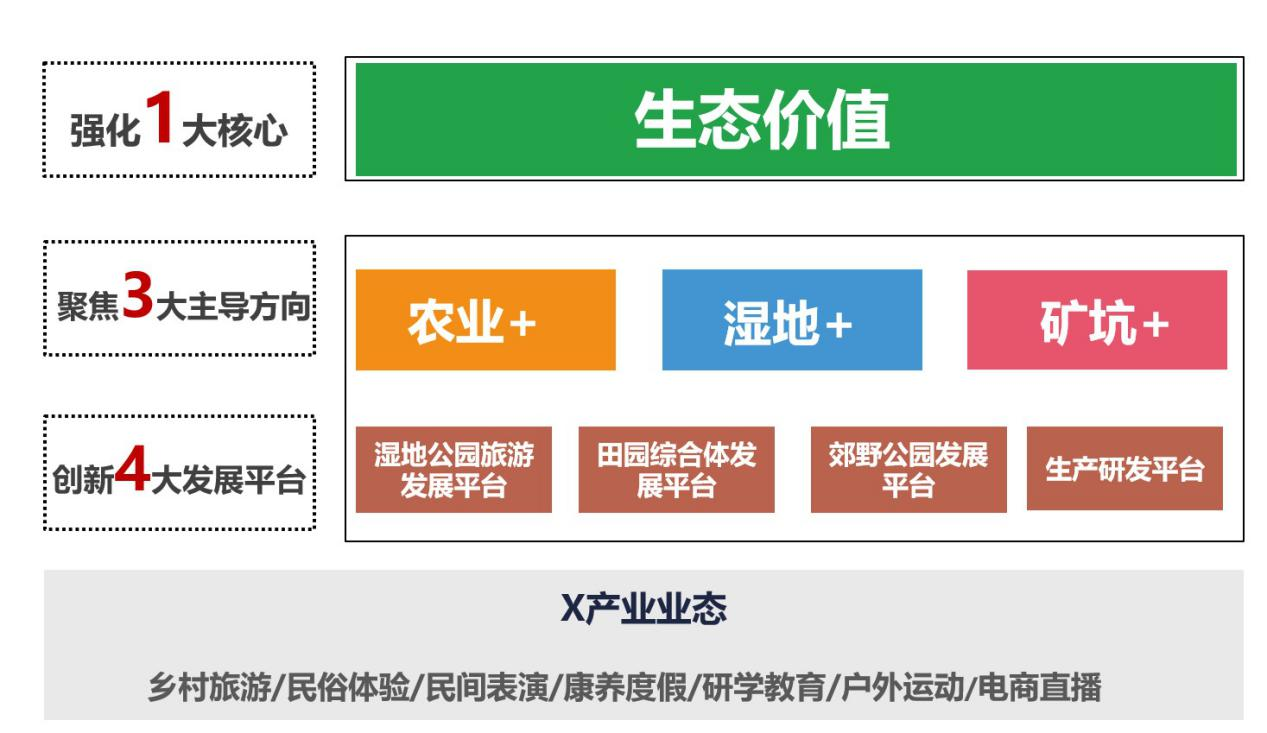 强化1大核心

生态价值

聚焦3大主导方向

农业+

湿地+

矿坑+

创新4大发展平台

湿地公园旅游发展平台

田园综合体发展平台

郊野公园发展平台

生产研发平台

X产业业态

乡村旅游/民俗体验/民间表演/康养度假/研学教育/户外运动/电商直播